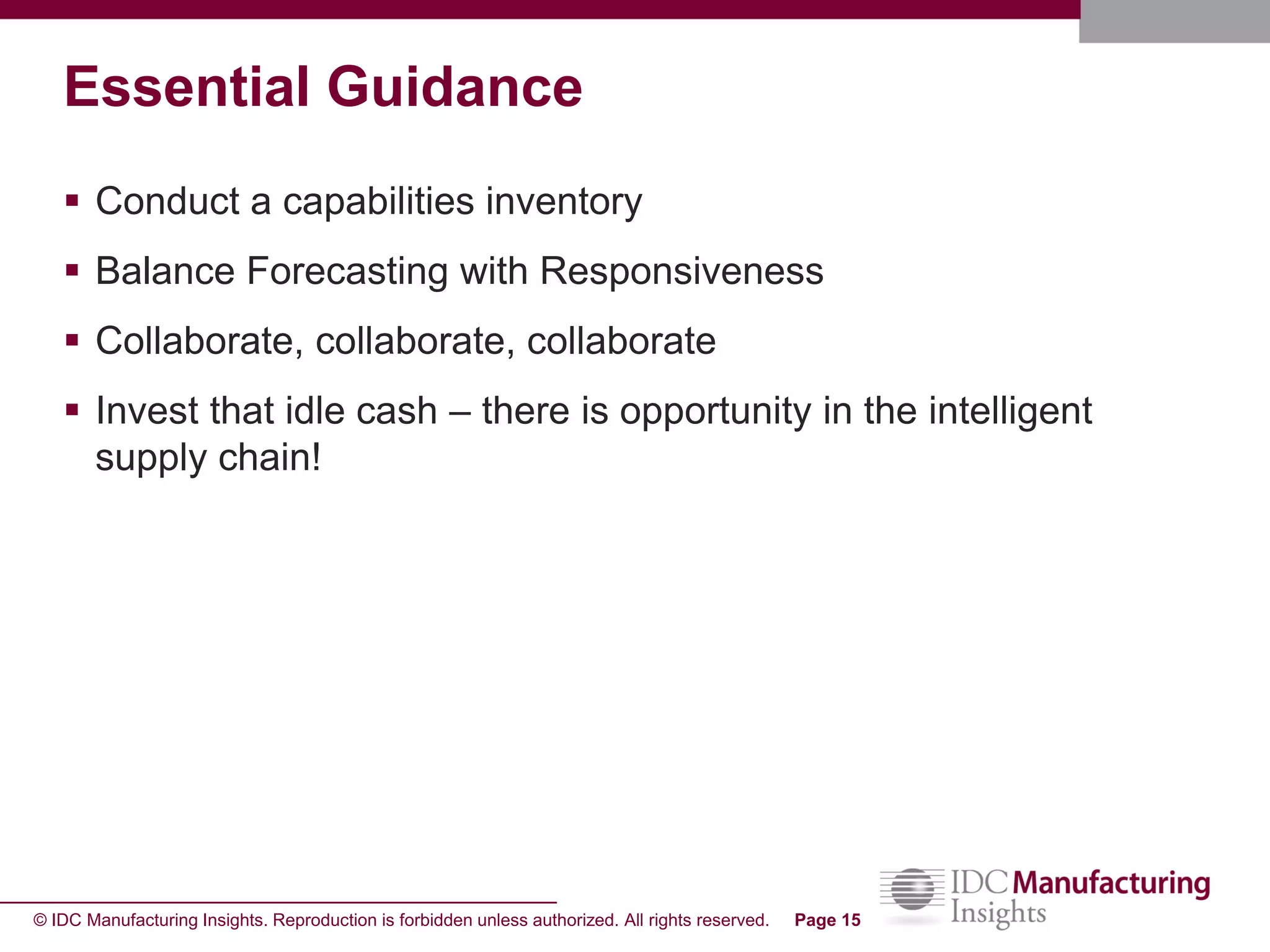 Essential Guidance

▪ Conduct a capabilities inventory

▪ Balance Forecasting with Responsiveness

▪ Collaborate, collaborate, collaborate

▪ Invest that idle cash – there is opportunity in the intelligent supply chain!

© IDC Manufacturing Insights. Reproduction is forbidden unless authorized. All rights reserved. Page 15

IDC Manufacturing Insights